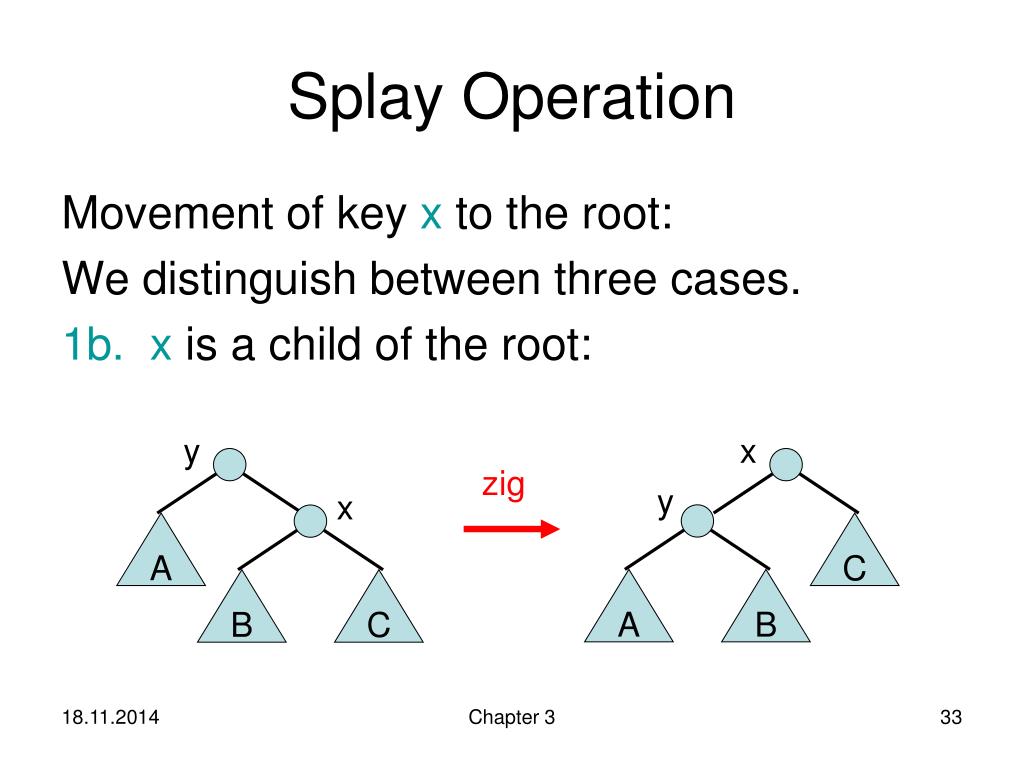 Splay Operation

Movement of key x to the root:

We distinguish between three cases.

1b. x is a child of the root:

y
x
A
B
C

zig

x
y
C
A
B

18.11.2014

Chapter 3

33